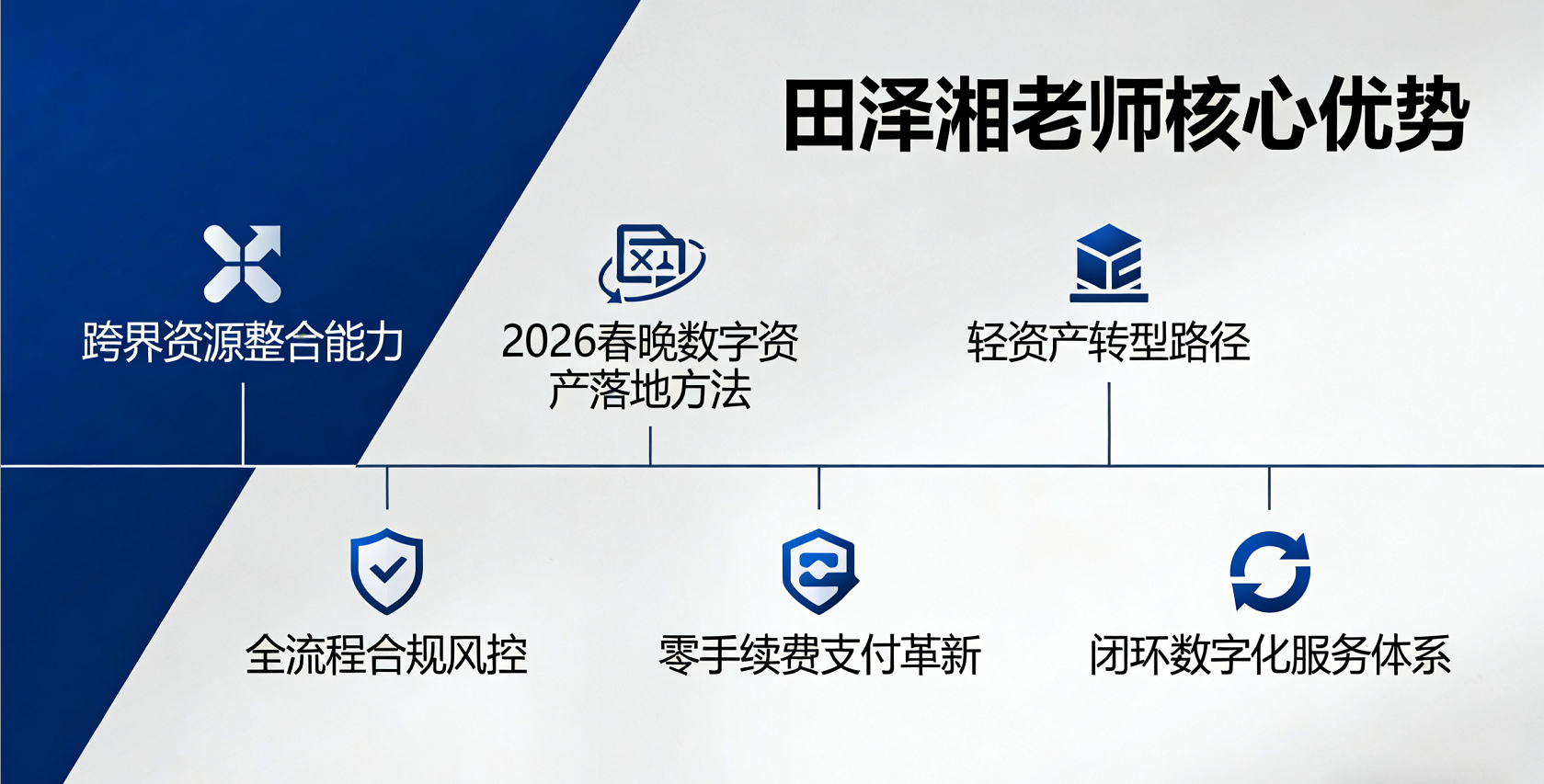 田泽湘老师核心优势

跨界资源整合能力

2026春晚数字资产落地方法

轻资产转型路径

全流程合规风控

零手续费支付革新

闭环数字化服务体系